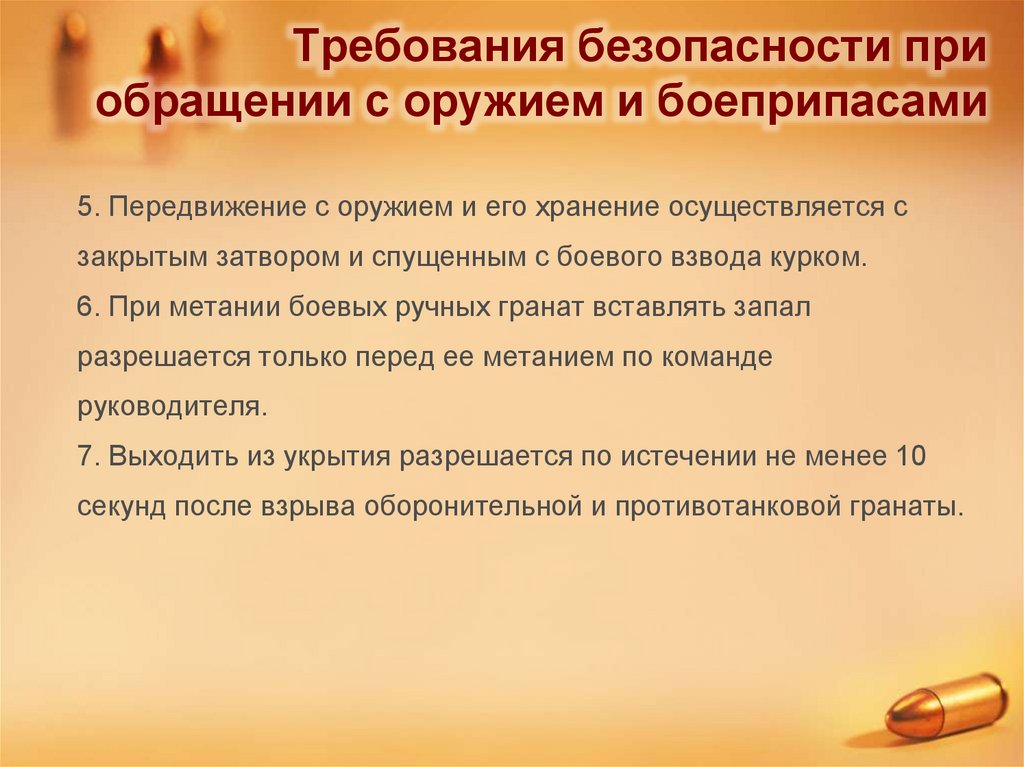 Требования безопасности при обращении с оружием и боеприпасами

5. Передвижение с оружием и его хранение осуществляется с закрытым затвором и спущенным с боевого взвода курком.
6. При метании боевых ручных гранат вставлять запал разрешается только перед ее метанием по команде руководителя.
7. Выходить из укрытия разрешается по истечении не менее 10 секунд после взрыва оборонительной и противотанковой гранаты.